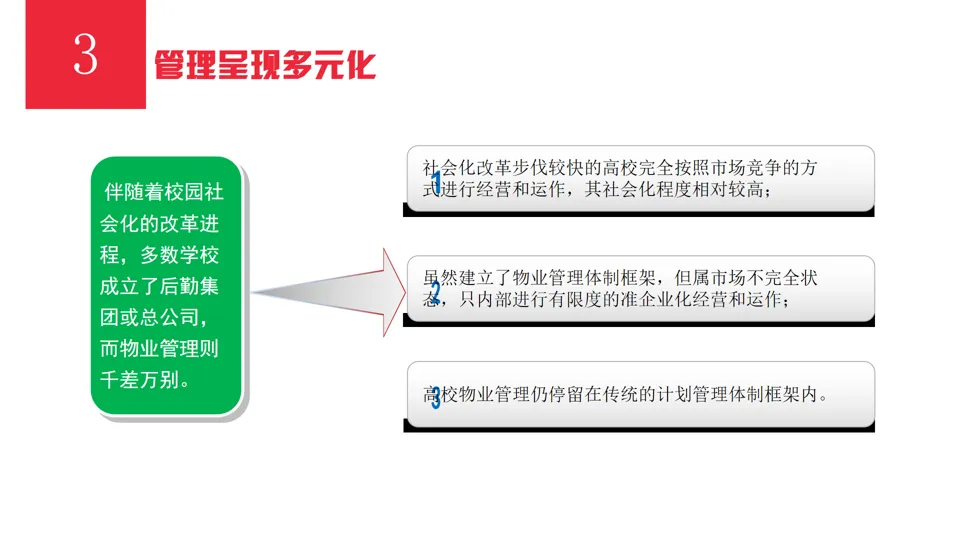 3

管理呈现多元化

伴随着校园社会化的改革进程，多数学校成立了后勤集团或总公司，而物业管理则千差万别。

1
社会化改革步伐较快的高校完全按照市场竞争的方式进行经营和运作，其社会化程度相对较高；

2
虽然建立了物业管理体制框架，但属市场不完全状态，只内部进行有限度的准企业化经营和运作；

3
高校物业管理仍停留在传统的计划管理体制框架内。